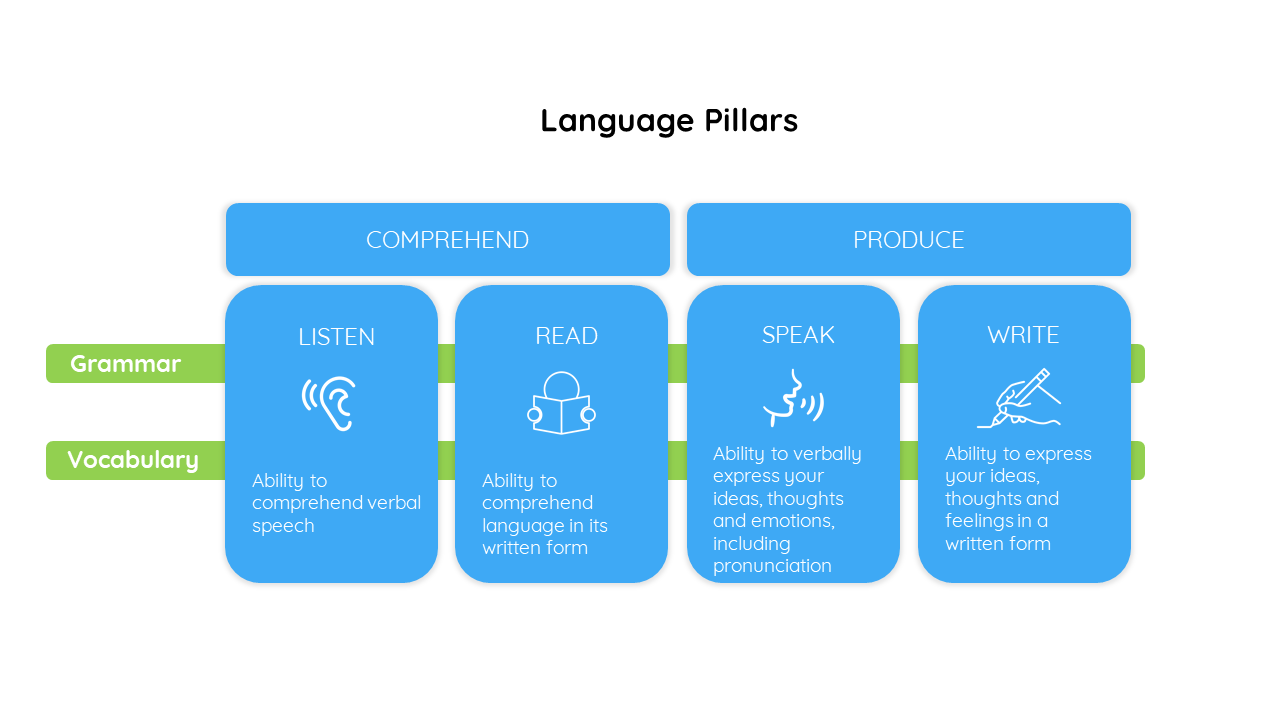 Language Pillars

COMPREHEND

PRODUCE

Grammar

Vocabulary

LISTEN

Ability to comprehend verbal speech

READ

Ability to comprehend language in its written form

SPEAK

Ability to verbally express your ideas, thoughts and emotions, including pronunciation

WRITE

Ability to express your ideas, thoughts and feelings in a written form